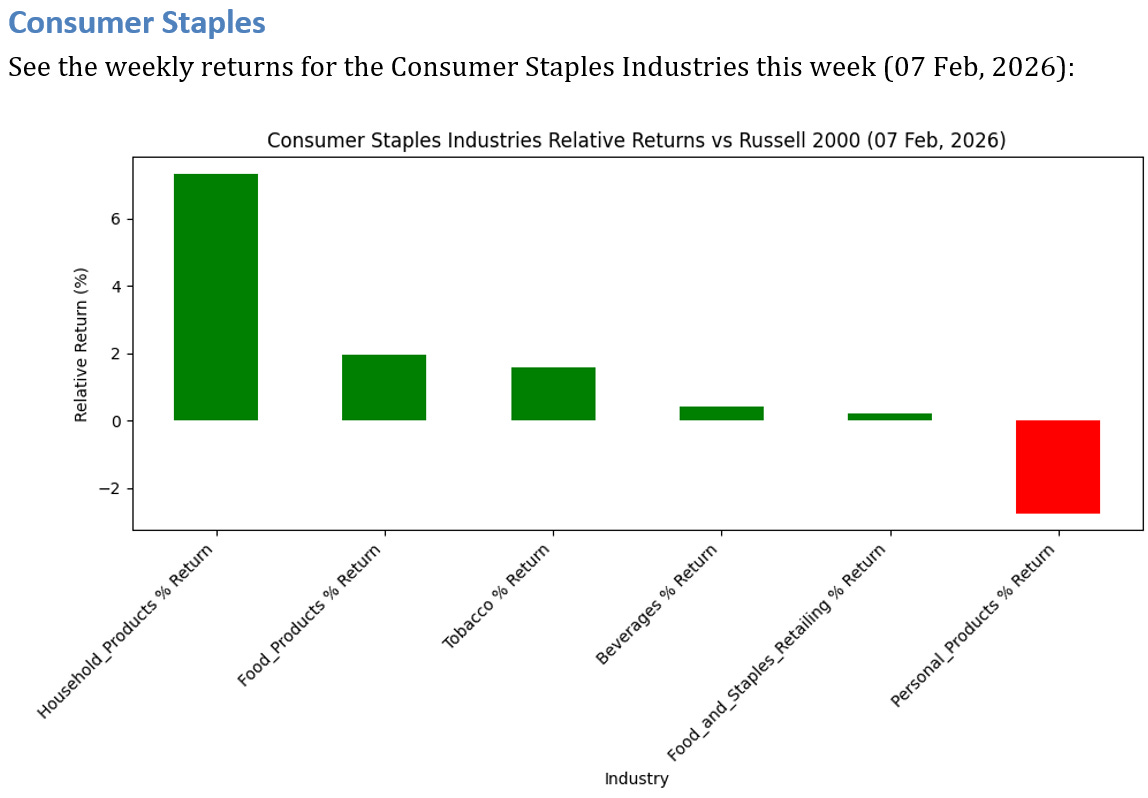 Consumer Staples

See the weekly returns for the Consumer Staples Industries this week (07 Feb, 2026):

Consumer Staples Industries Relative Returns vs Russell 2000 (07 Feb, 2026)

Relative Return (%)

6
4
2
0
−2

Household_Products % Return
Food_Products % Return
Tobacco % Return
Beverages % Return
Food_and_Staples_Retailing % Return
Personal_Products % Return

Industry